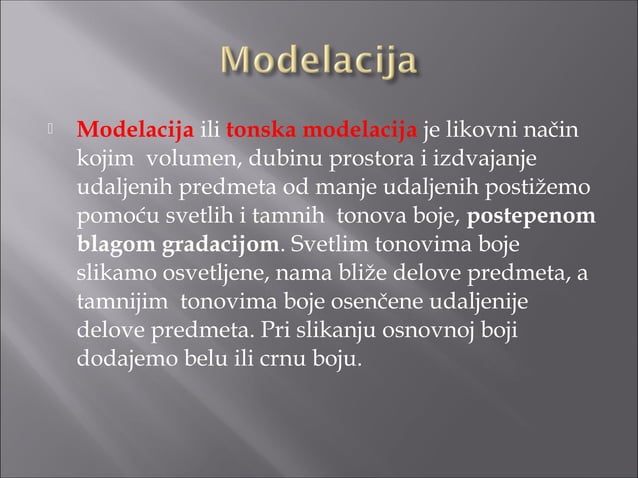 Modelacija

Modelacija ili tonska modelacija je likovni način kojim volumen, dubinu prostora i izdvajanje udaljenih predmeta od manje udaljenih postižemo pomoću svetlih i tamnih tonova boje, postepenom blagom gradacijom. Svetlim tonovima boje slikamo osvetljene, nama bliže delove predmeta, a tamnijim tonovima boje osenčene udaljenije delove predmeta. Pri slikanju osnovnoj boji dodajemo belu ili crnu boju.